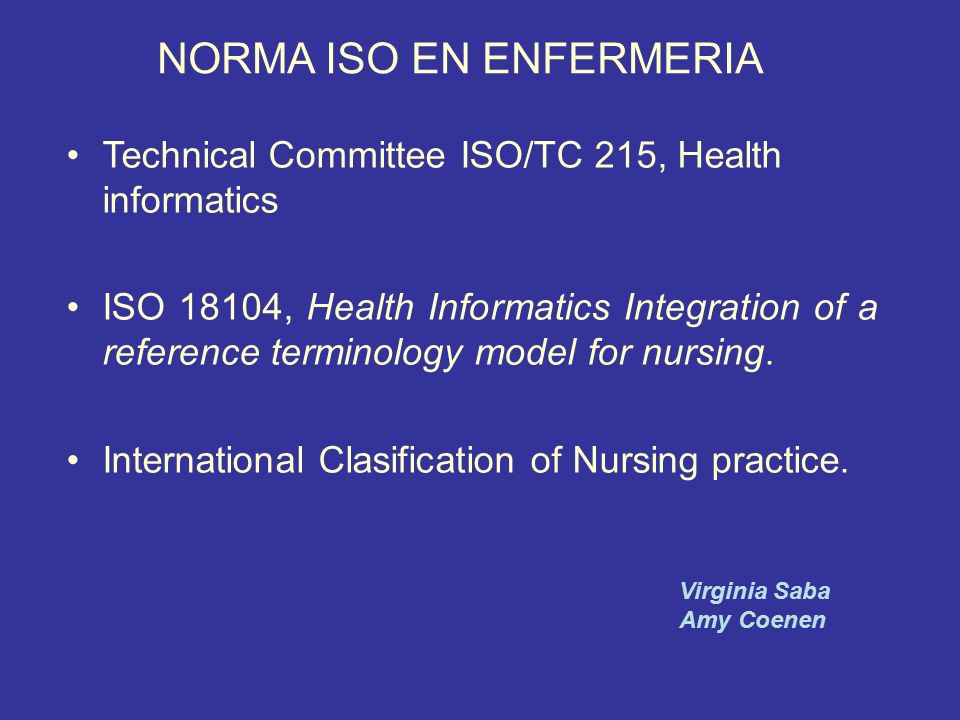 NORMA ISO EN ENFERMERIA

• Technical Committee ISO/TC 215, Health informatics

• ISO 18104, Health Informatics Integration of a reference terminology model for nursing.

• International Clasification of Nursing practice.

Virginia Saba
Amy Coenen